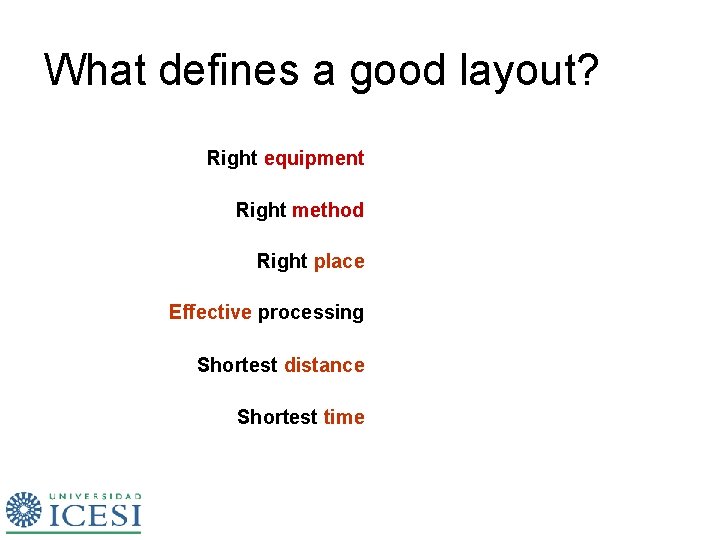 What defines a good layout?

Right equipment

Right method

Right place

Effective processing

Shortest distance

Shortest time

UNIVERSIDAD
ICESI